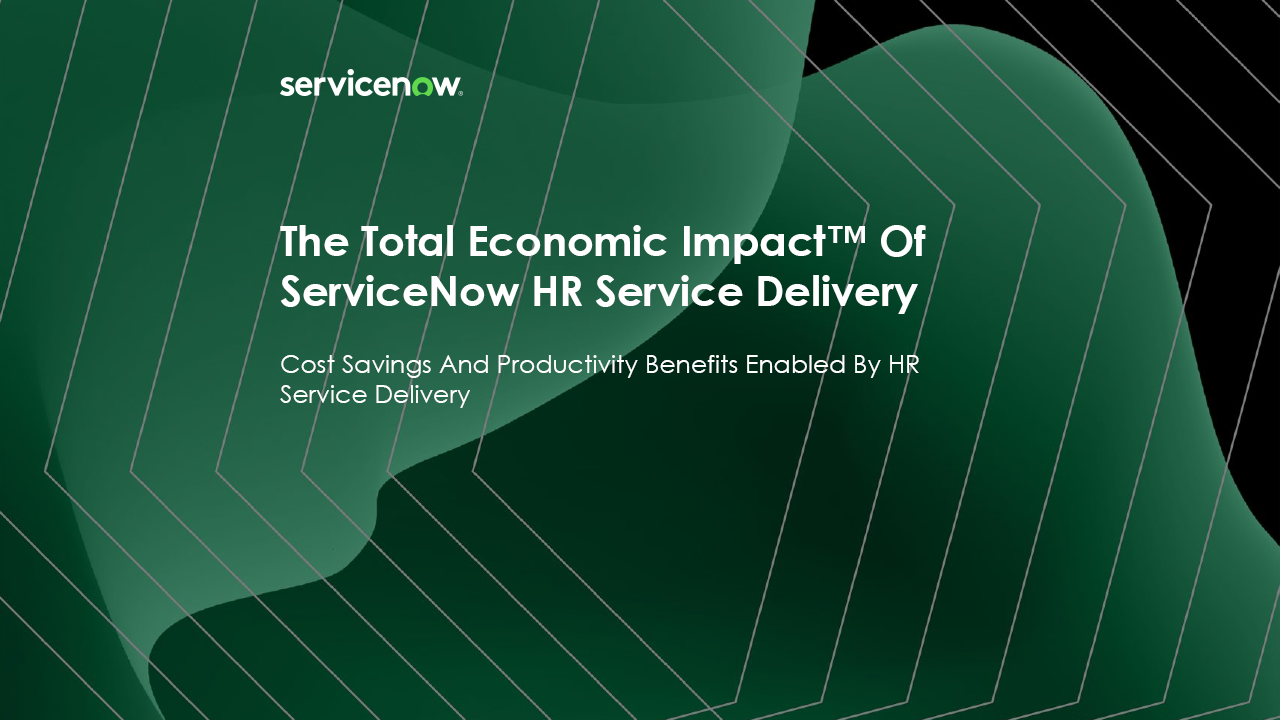 servicenow.

The Total Economic Impact™ Of ServiceNow HR Service Delivery

Cost Savings And Productivity Benefits Enabled By HR Service Delivery